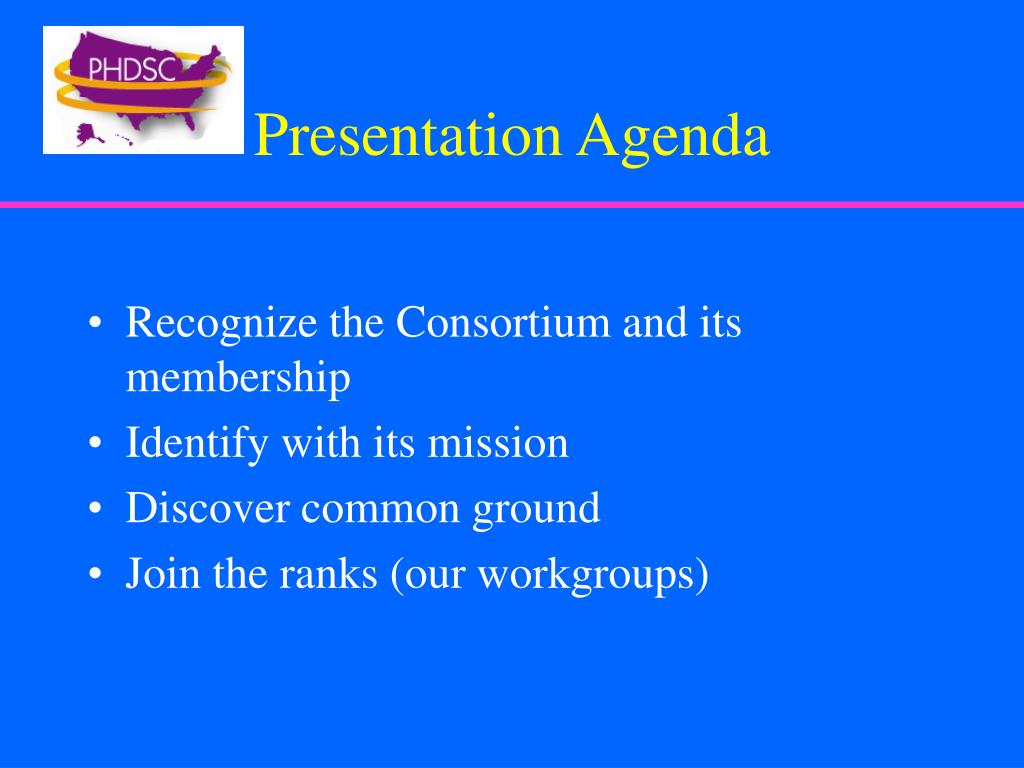 PHDSC

Presentation Agenda

• Recognize the Consortium and its membership
• Identify with its mission
• Discover common ground
• Join the ranks (our workgroups)